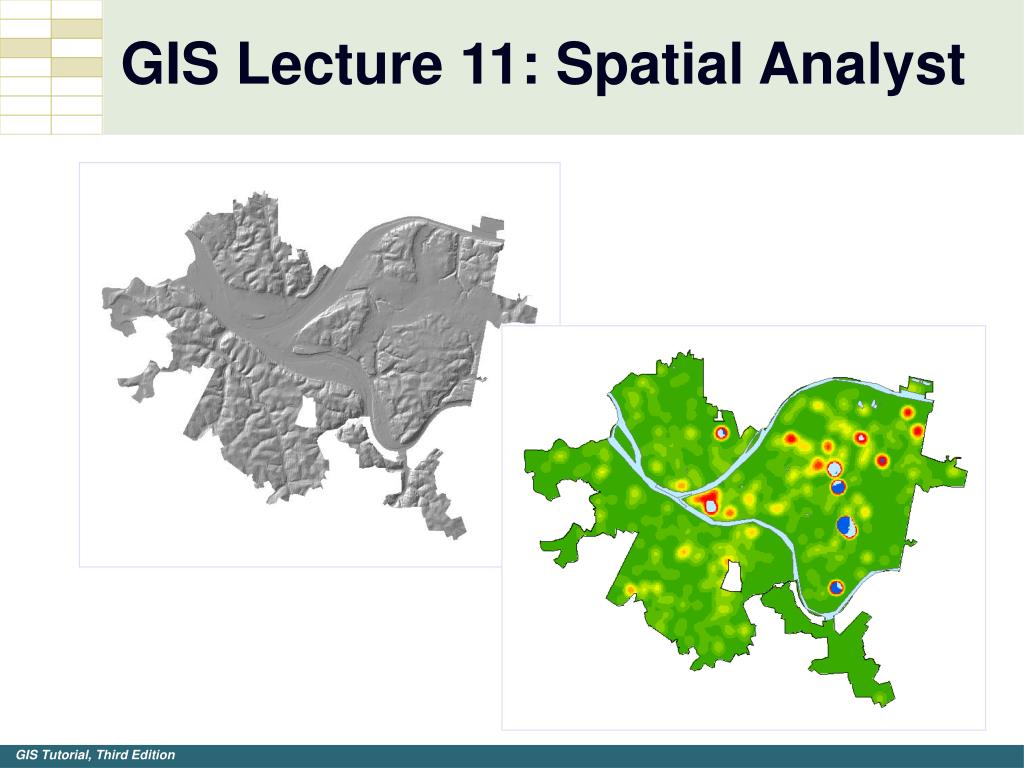 GIS Lecture 11: Spatial Analyst

GIS Tutorial, Third Edition